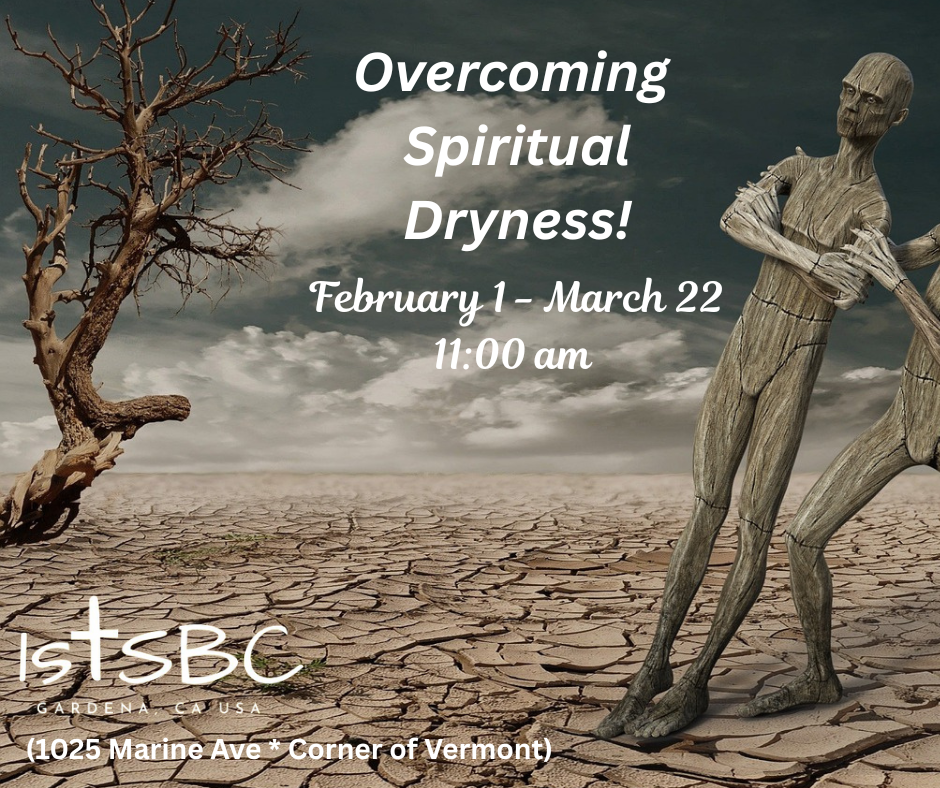 Overcoming Spiritual Dryness!

February 1 – March 22
11:00 am

1stSBC
GARDENA, CA USA

(1025 Marine Ave * Corner of Vermont)